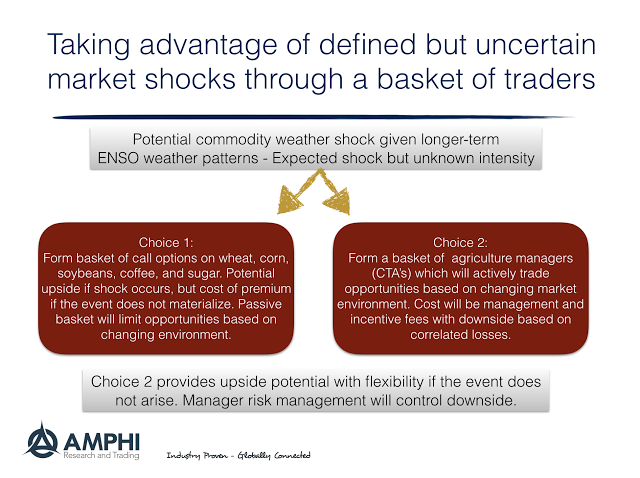 Taking advantage of defined but uncertain market shocks through a basket of traders

Potential commodity weather shock given longer-term ENSO weather patterns - Expected shock but unknown intensity

Choice 1:
Form basket of call options on wheat, corn, soybeans, coffee, and sugar. Potential upside if shock occurs, but cost of premium if the event does not materialize. Passive basket will limit opportunities based on changing environment.

Choice 2:
Form a basket of agriculture managers (CTA's) which will actively trade opportunities based on changing market environment. Cost will be management and incentive fees with downside based on correlated losses.

Choice 2 provides upside potential with flexibility if the event does not arise. Manager risk management will control downside.

AMPHI
Research and Trading

Industry Proven - Globally Connected